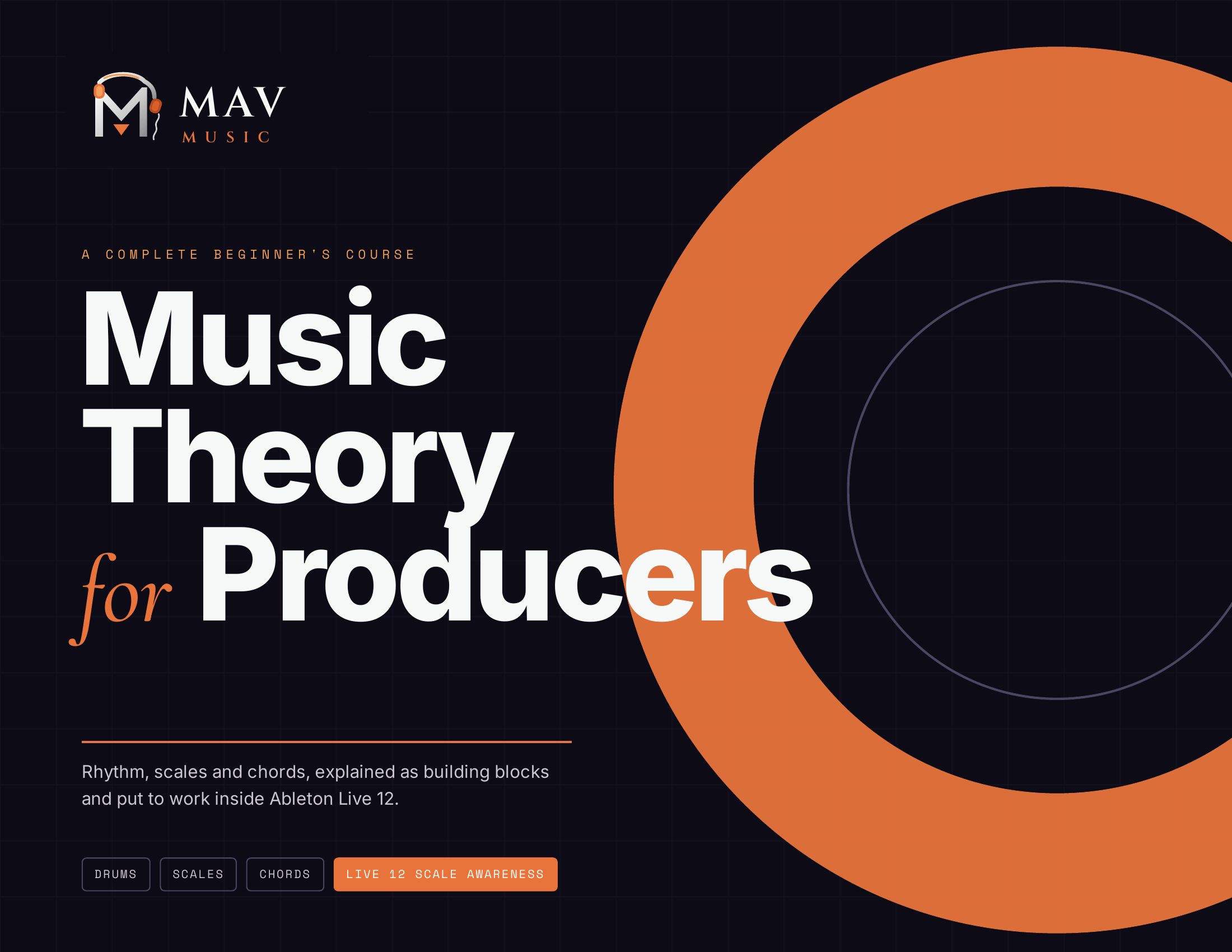 MAV
MUSIC

A COMPLETE BEGINNER'S COURSE

Music Theory for Producers

Rhythm, scales and chords, explained as building blocks and put to work inside Ableton Live 12.

DRUMS
SCALES
CHORDS
LIVE 12 SCALE AWARENESS